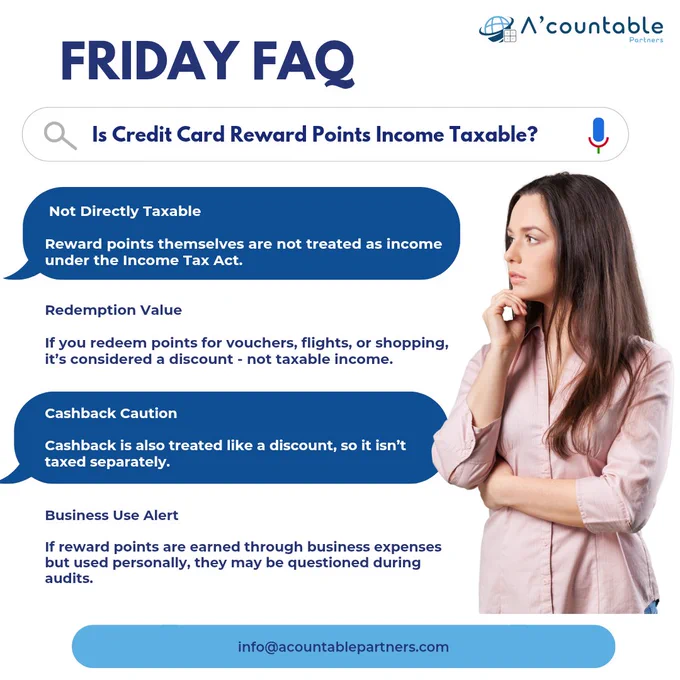 A'countable
Partners

FRIDAY FAQ

Is Credit Card Reward Points Income Taxable?

Not Directly Taxable

Reward points themselves are not treated as income under the Income Tax Act.

Redemption Value

If you redeem points for vouchers, flights, or shopping, it's considered a discount - not taxable income.

Cashback Caution

Cashback is also treated like a discount, so it isn't taxed separately.

Business Use Alert

If reward points are earned through business expenses but used personally, they may be questioned during audits.

info@acountablepartners.com